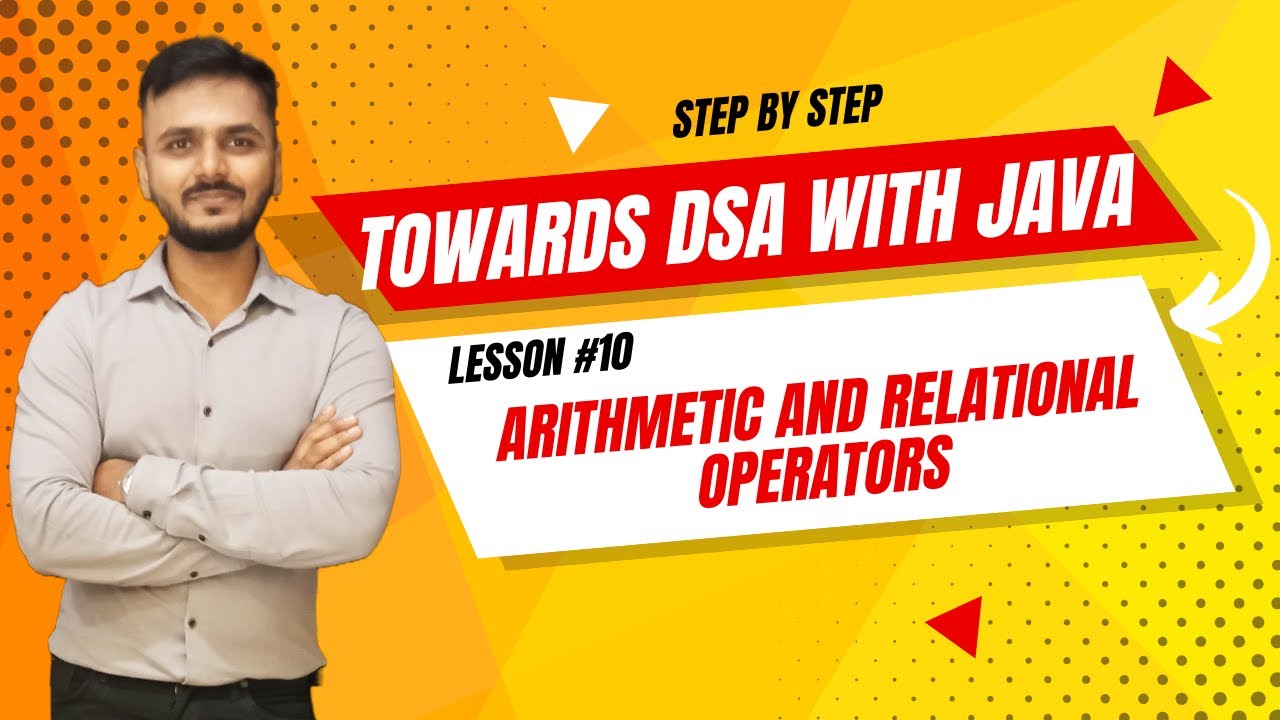 STEP BY STEP

TOWARDS DSA WITH JAVA

LESSON #10

ARITHMETIC AND RELATIONAL OPERATORS